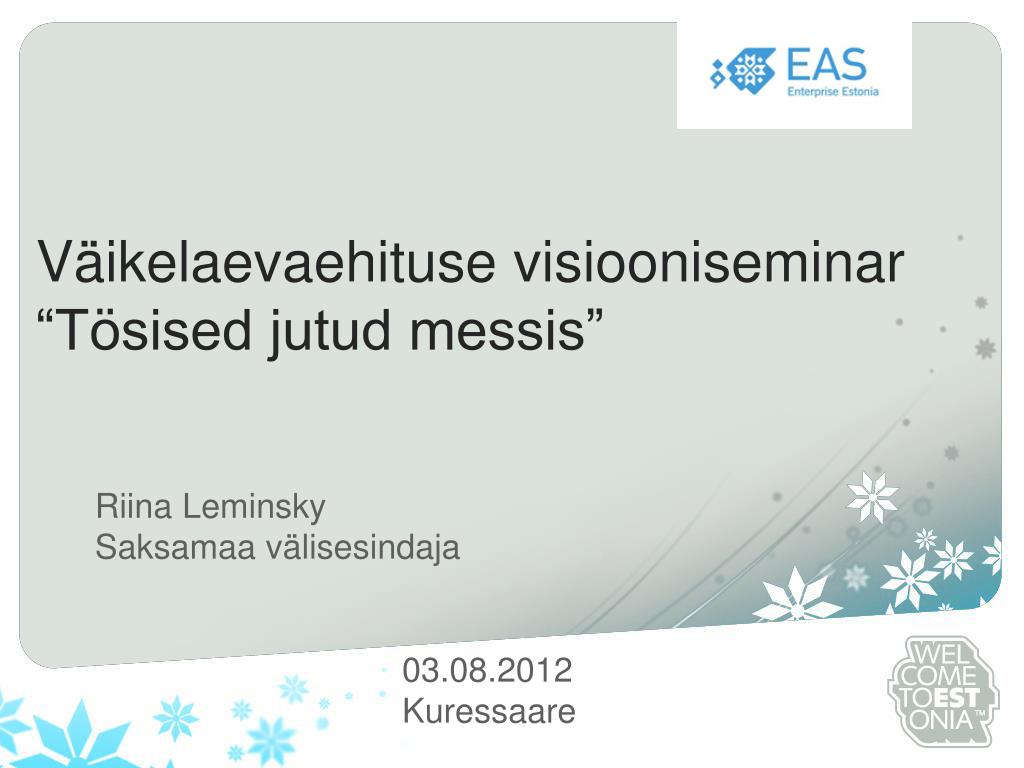 EAS
Enterprise Estonia

Väikelaevaehituse visiooniseminar “Tösised jutud messis”

Riina Leminsky
Saksamaa välisesindaja

03.08.2012
Kuressaare

WEL
COME
TO EST
ONIA™